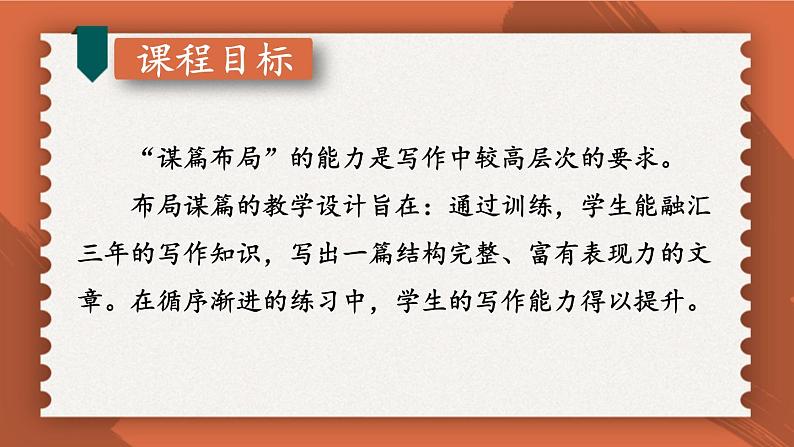 课程目标

“谋篇布局”的能力是写作中较高层次的要求。

布局谋篇的教学设计旨在：通过训练，学生能融汇三年的写作知识，写出一篇结构完整、富有表现力的文章。在循序渐进的练习中，学生的写作能力得以提升。